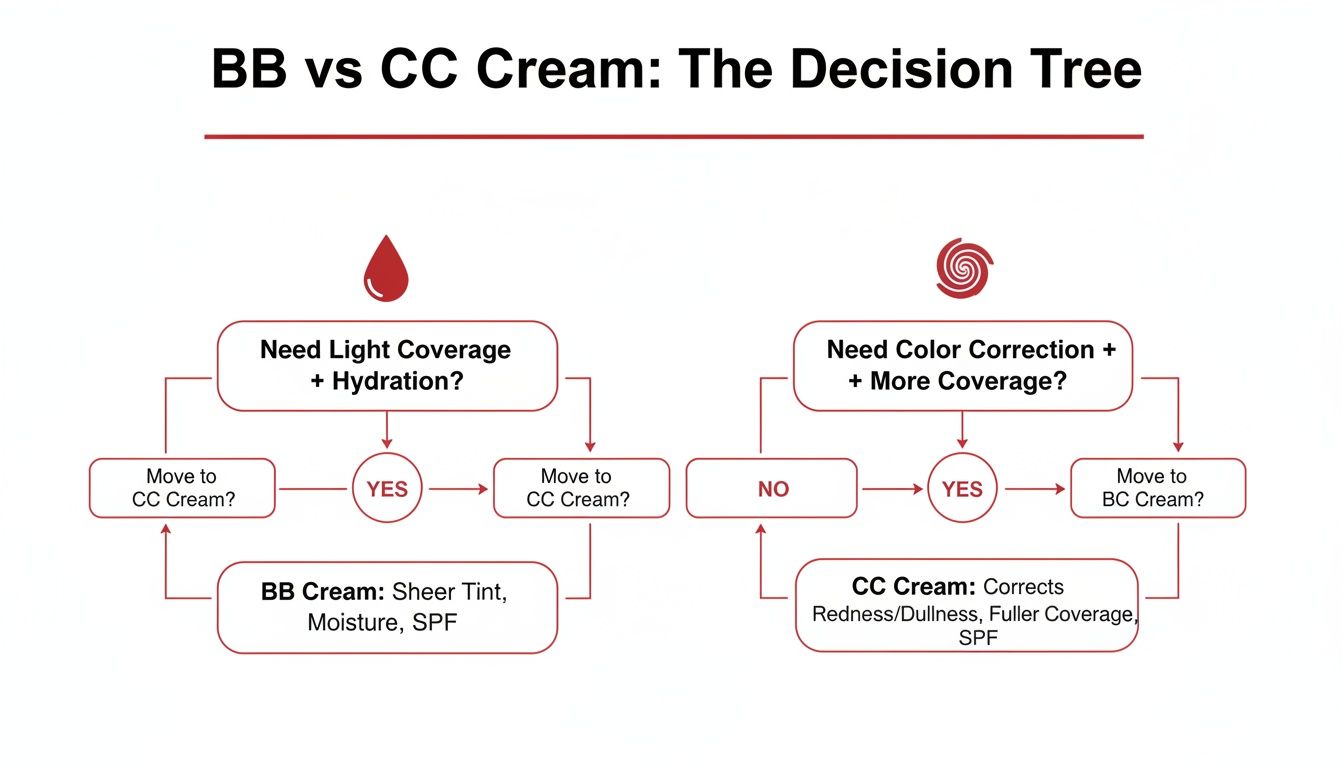 BB vs CC Cream: The Decision Tree

Need Light Coverage + Hydration?

Move to CC Cream?

YES

Move to CC Cream?

BB Cream: Sheer Tint, Moisture, SPF

Need Color Correction + + More Coverage?

NO

YES

Move to BC Cream?

CC Cream: Corrects Redness/Dullness, Fuller Coverage, SPF